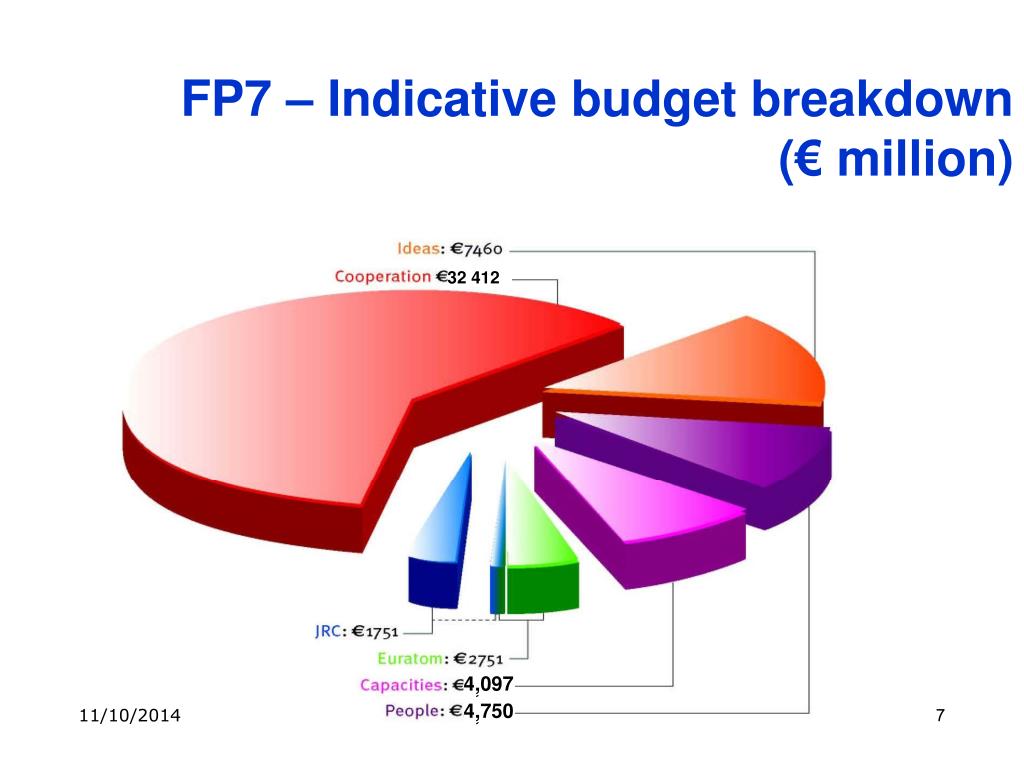 FP7 – Indicative budget breakdown (€ million)

Ideas: €7460
Cooperation €32 412

JRC: €1751
Euratom: €2751
Capacities: €4,097
People: €4,750

11/10/2014

7